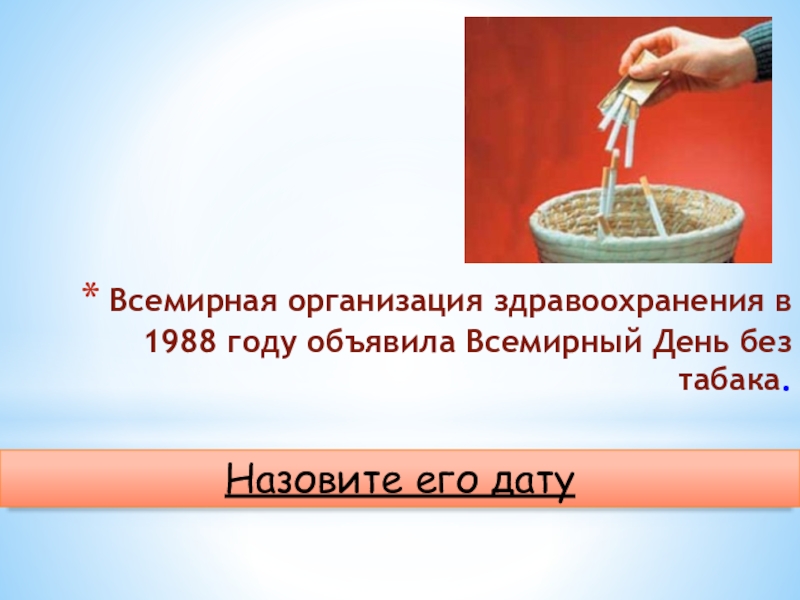 * Всемирная организация здравоохранения в 1988 году объявила Всемирный День без табака.

Назовите его дату